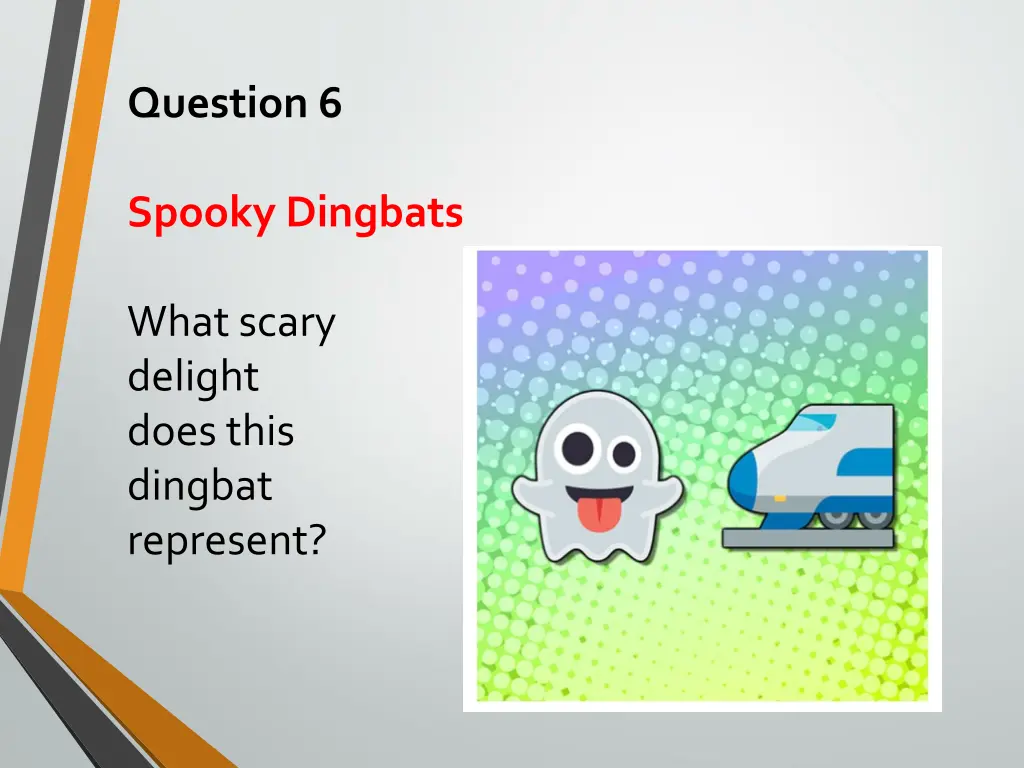 Question 6

Spooky Dingbats

What scary delight does this dingbat represent?